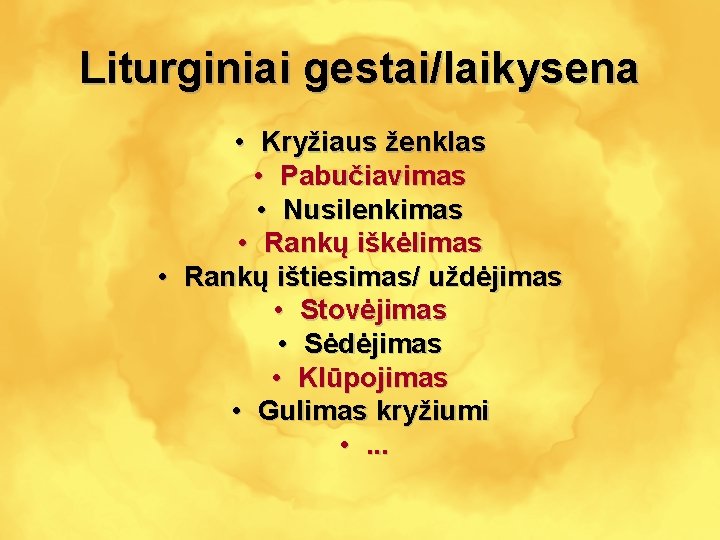 Liturginiai gestai/laikysena

• Kryžiaus ženklas
• Pabučiavimas
• Nusilenkimas
• Rankų iškėlimas
• Rankų ištiesimas/ uždėjimas
• Stovėjimas
• Sėdėjimas
• Klūpojimas
• Gulimas kryžiumi
• ...